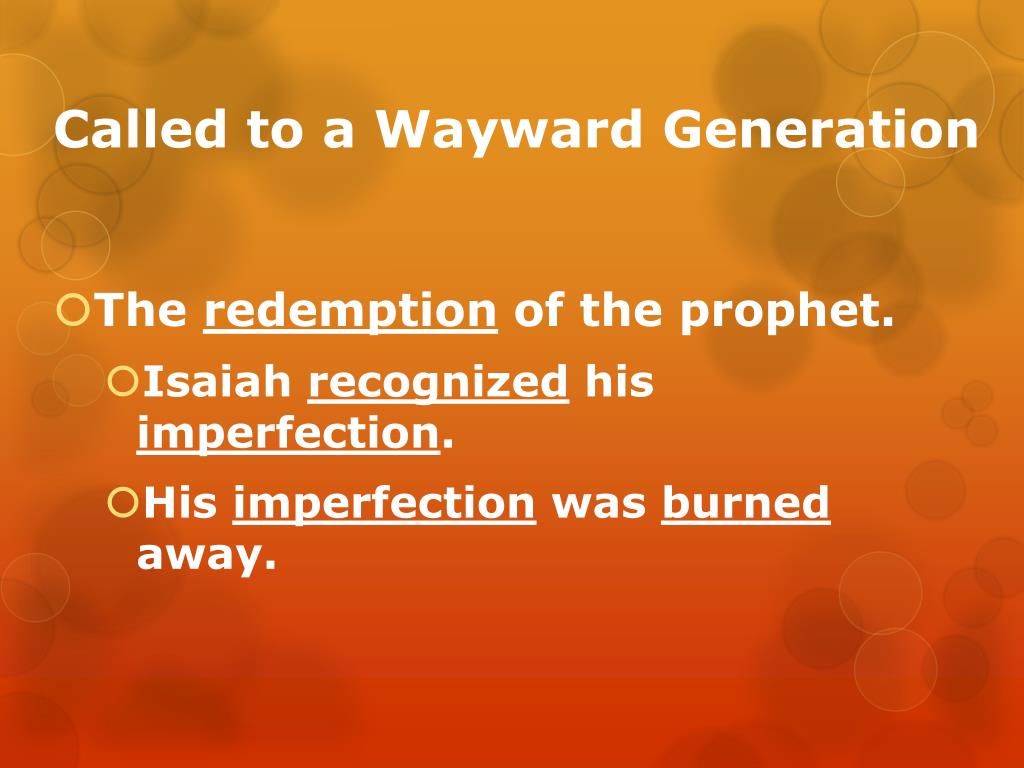 Called to a Wayward Generation

The redemption of the prophet.

Isaiah recognized his imperfection.

His imperfection was burned away.